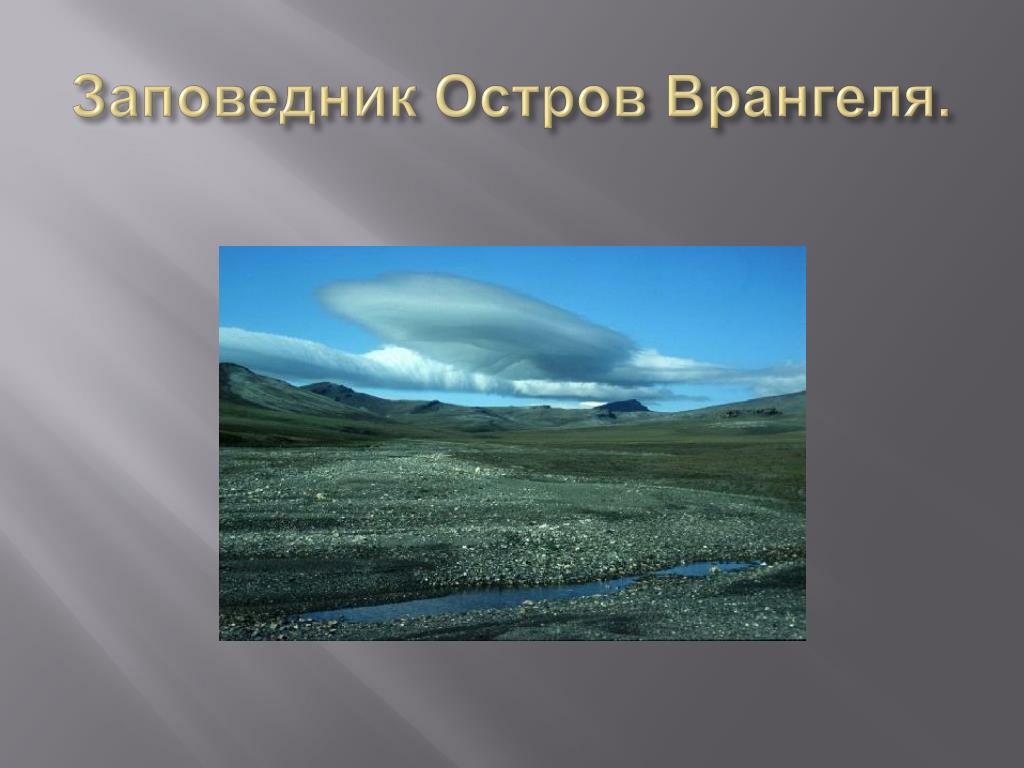 Заповедник Остров Врангеля.